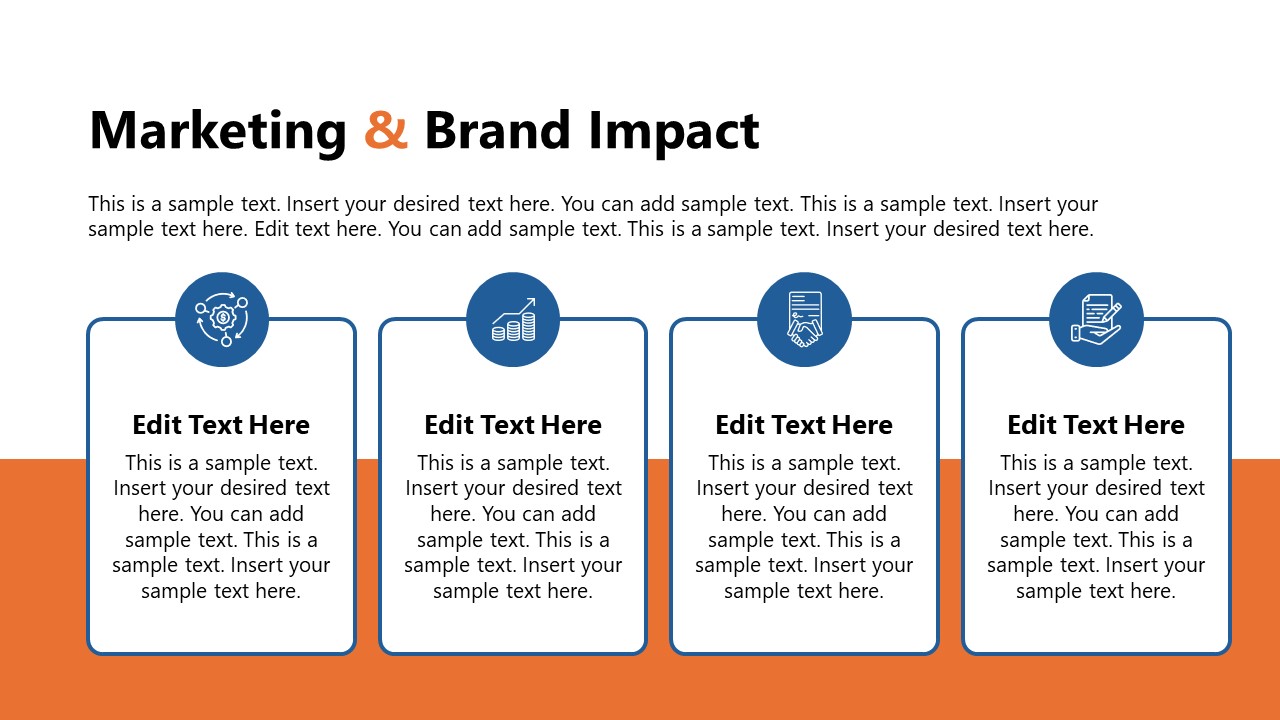 Marketing & Brand Impact

This is a sample text. Insert your desired text here. You can add sample text. This is a sample text. Insert your sample text here. Edit text here. You can add sample text. This is a sample text. Insert your desired text here.

Edit Text Here

This is a sample text. Insert your desired text here. You can add sample text. This is a sample text. Insert your sample text here.

Edit Text Here

This is a sample text. Insert your desired text here. You can add sample text. This is a sample text. Insert your sample text here.

Edit Text Here

This is a sample text. Insert your desired text here. You can add sample text. This is a sample text. Insert your sample text here.

Edit Text Here

This is a sample text. Insert your desired text here. You can add sample text. This is a sample text. Insert your sample text here.